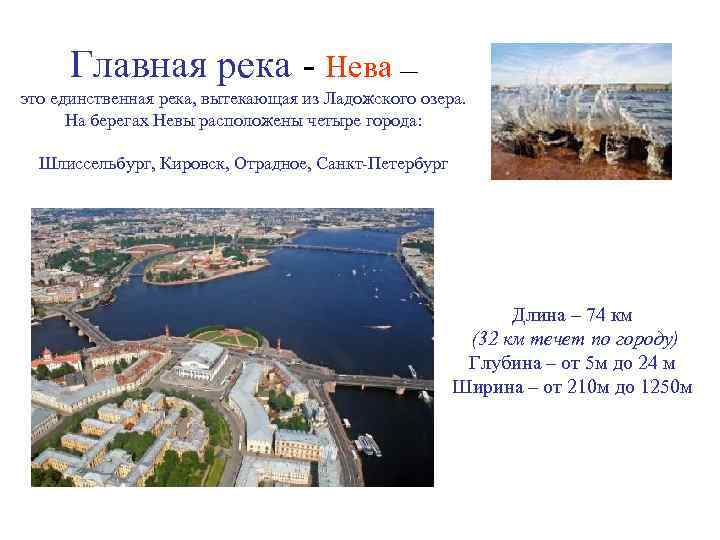 Главная река - Нева –
это единственная река, вытекающая из Ладожского озера. На берегах Невы расположены четыре города:

Шлиссельбург, Кировск, Отрадное, Санкт-Петербург

Длина – 74 км
(32 км течет по городу)
Глубина – от 5м до 24 м
Ширина – от 210м до 1250м